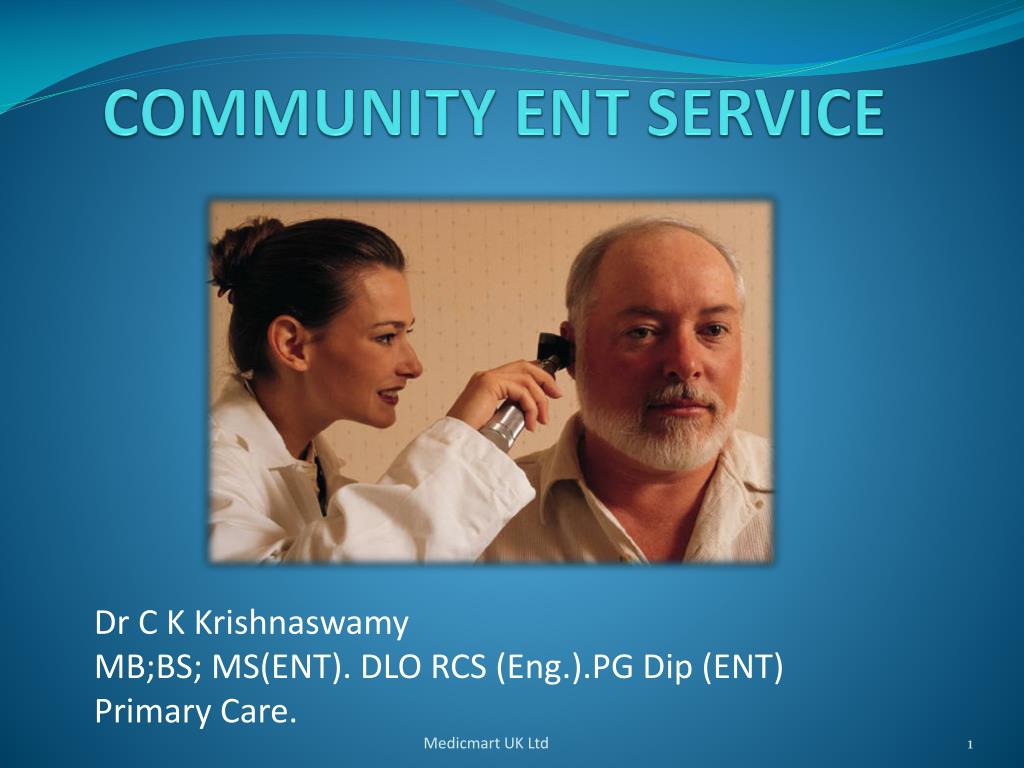 COMMUNITY ENT SERVICE

Dr C K Krishnaswamy
MB;BS; MS(ENT). DLO RCS (Eng.).PG Dip (ENT)
Primary Care.

Medicmart UK Ltd

1